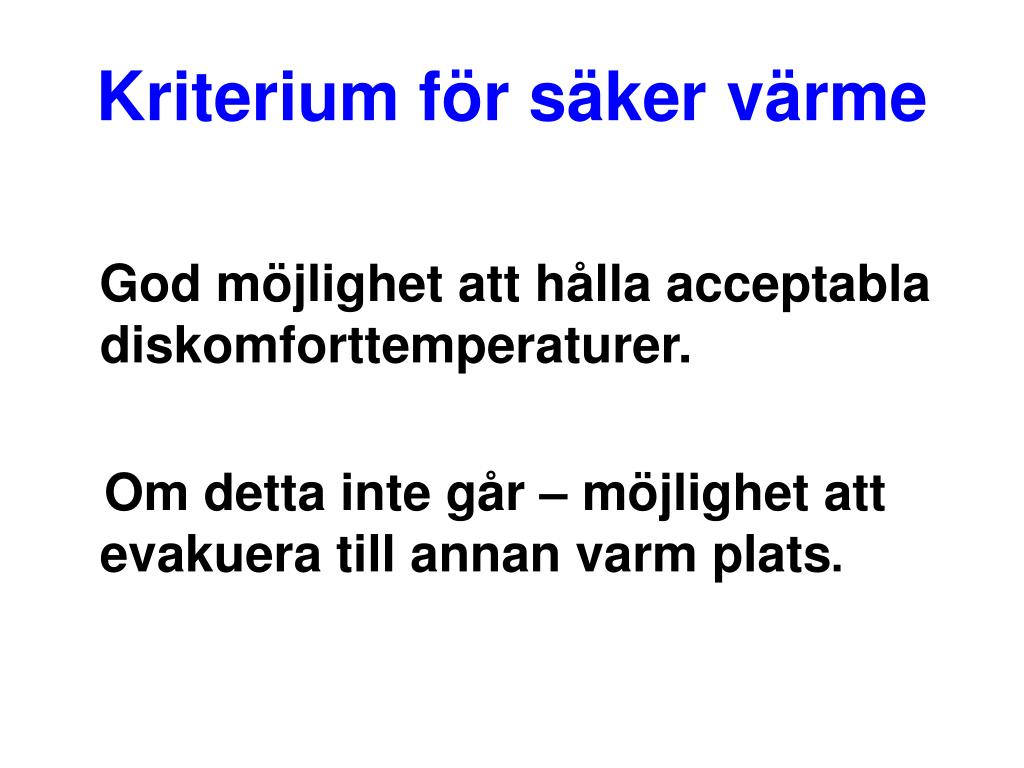 Kriterium för säker värme

God möjlighet att hålla acceptabla diskomforttemperaturer.

Om detta inte går – möjlighet att evakuera till annan varm plats.